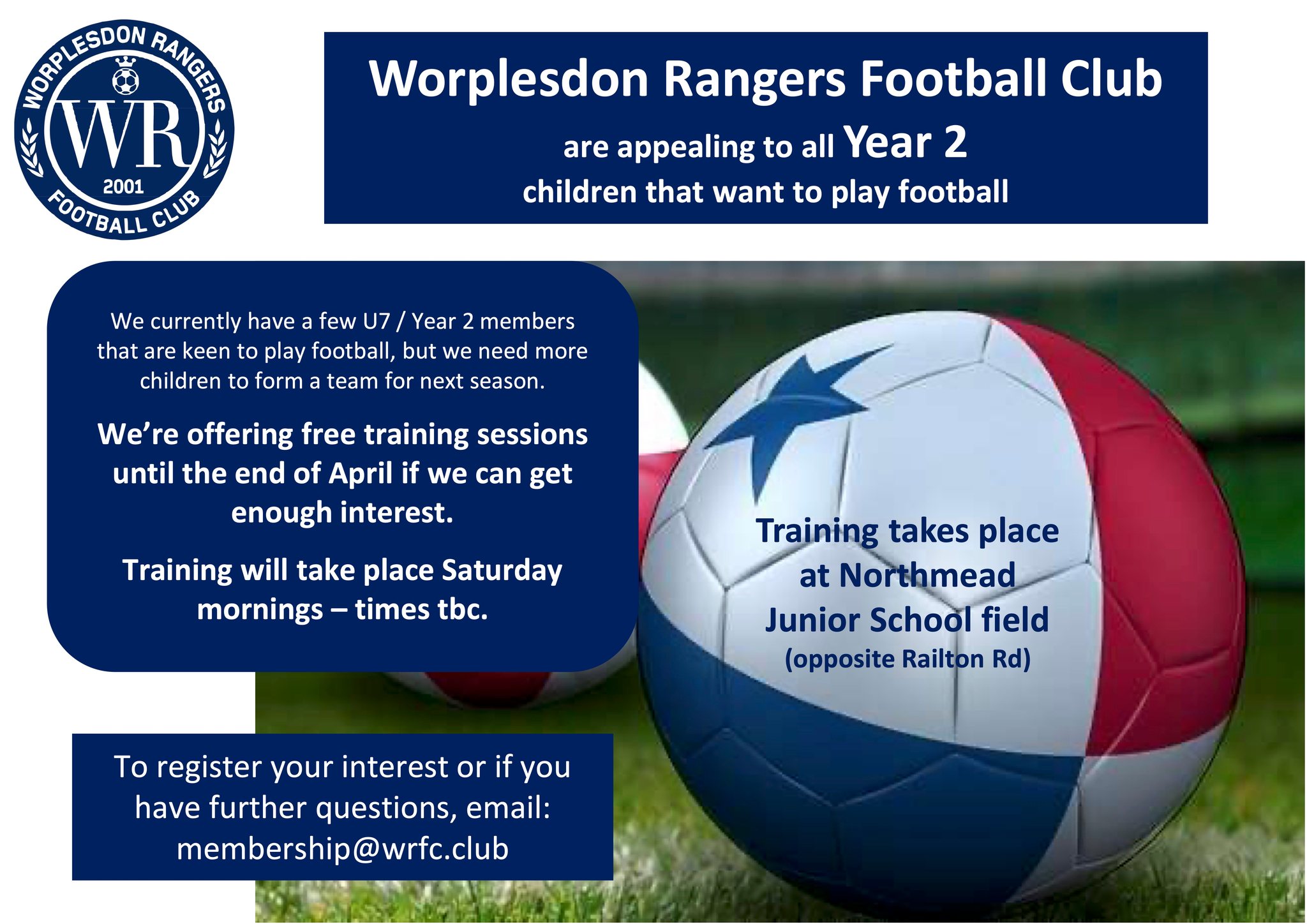 WORPLESDON RANGERS
WR
2001
FOOTBALL CLUB

Worplesdon Rangers Football Club
are appealing to all Year 2
children that want to play football

We currently have a few U7 / Year 2 members that are keen to play football, but we need more children to form a team for next season.

We're offering free training sessions until the end of April if we can get enough interest.

Training will take place Saturday mornings – times tbc.

Training takes place at Northmead Junior School field
(opposite Railton Rd)

To register your interest or if you have further questions, email:
membership@wrfc.club